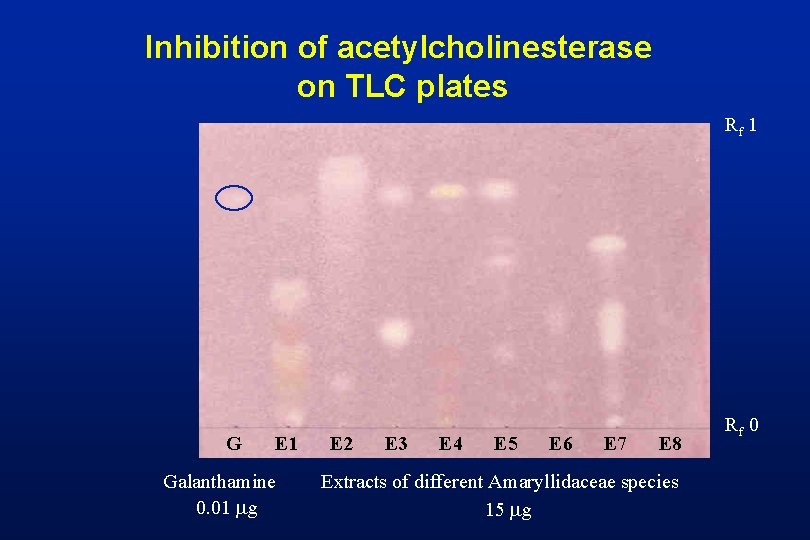 Inhibition of acetylcholinesterase on TLC plates

$R_f$ 1

$R_f$ 0

G E1 E2 E3 E4 E5 E6 E7 E8

Galanthamine
0.01 μg

Extracts of different Amaryllidaceae species
15 μg